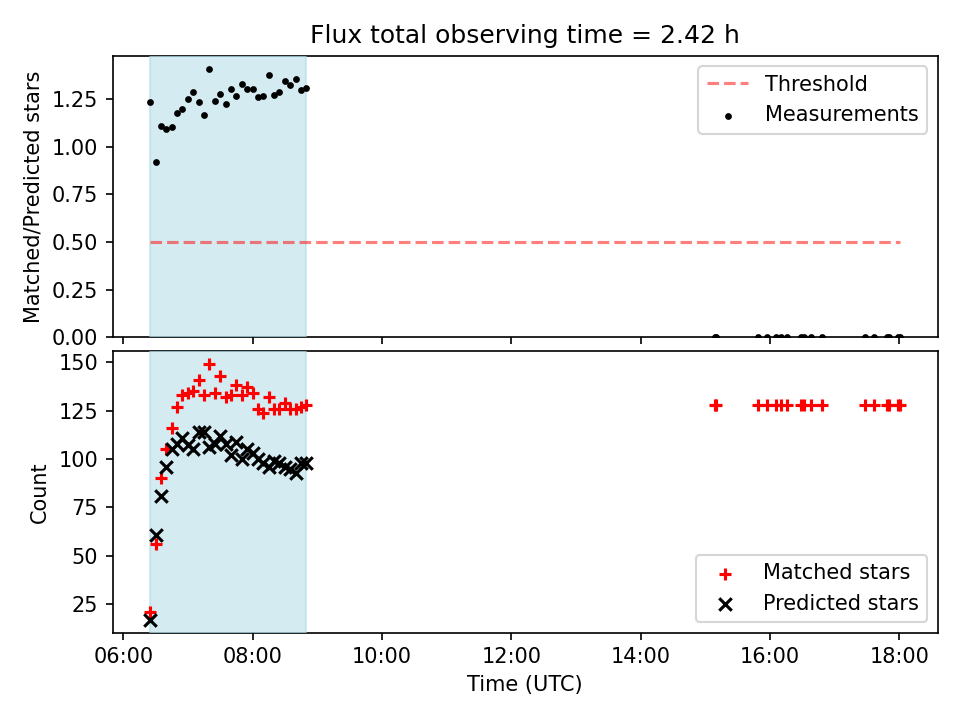 Flux total observing time = 2.42 h

Matched/Predicted stars

1.25
1.00
0.75
0.50
0.25
0.00

Threshold
Measurements

Count

150
125
100
75
50
25

Matched stars
Predicted stars

06:00
08:00
10:00
12:00
14:00
16:00
18:00

Time (UTC)